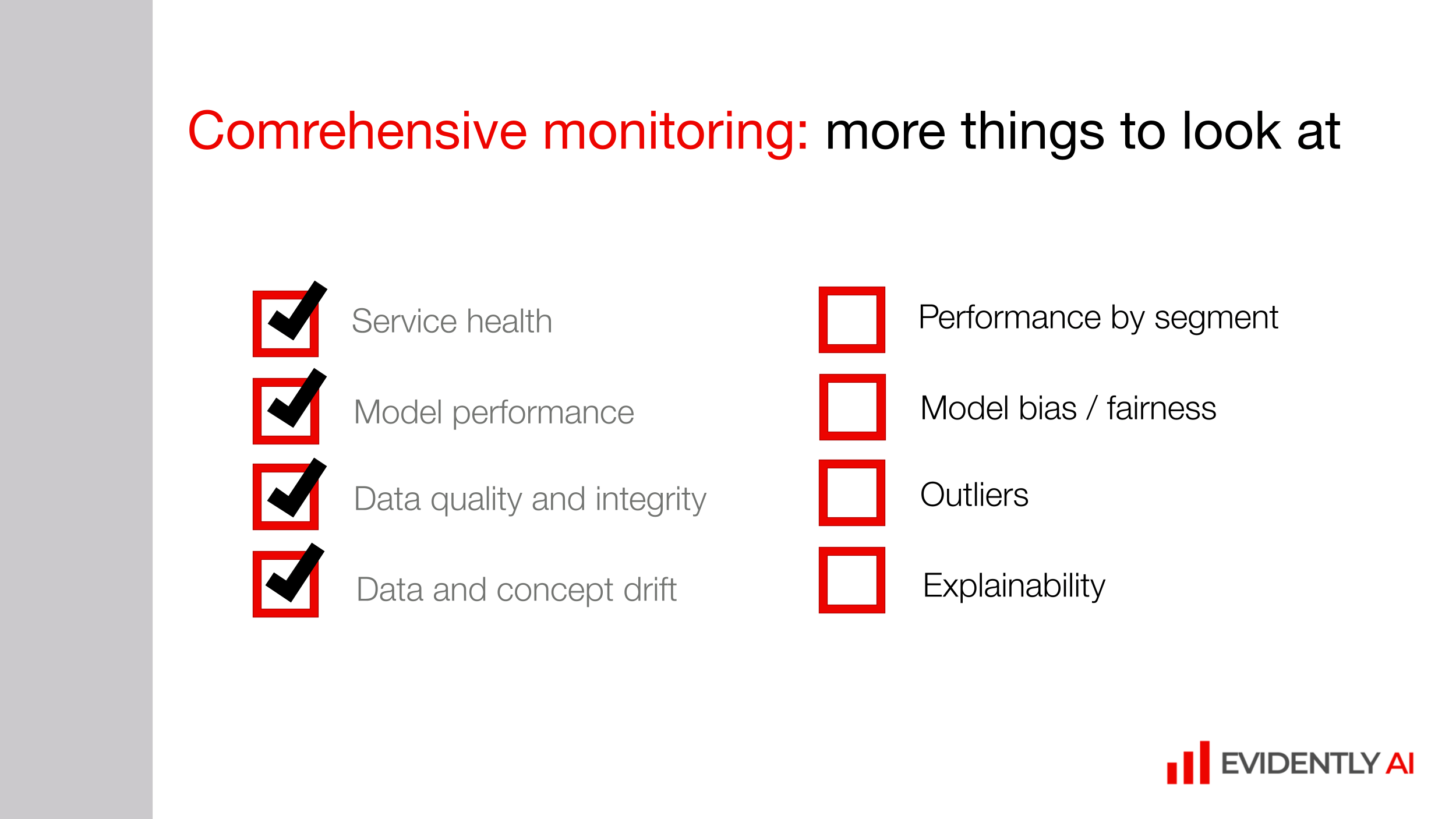 Comrehensive monitoring: more things to look at

Service health

Model performance

Data quality and integrity

Data and concept drift

Performance by segment

Model bias / fairness

Outliers

Explainability

EVIDENTLY AI